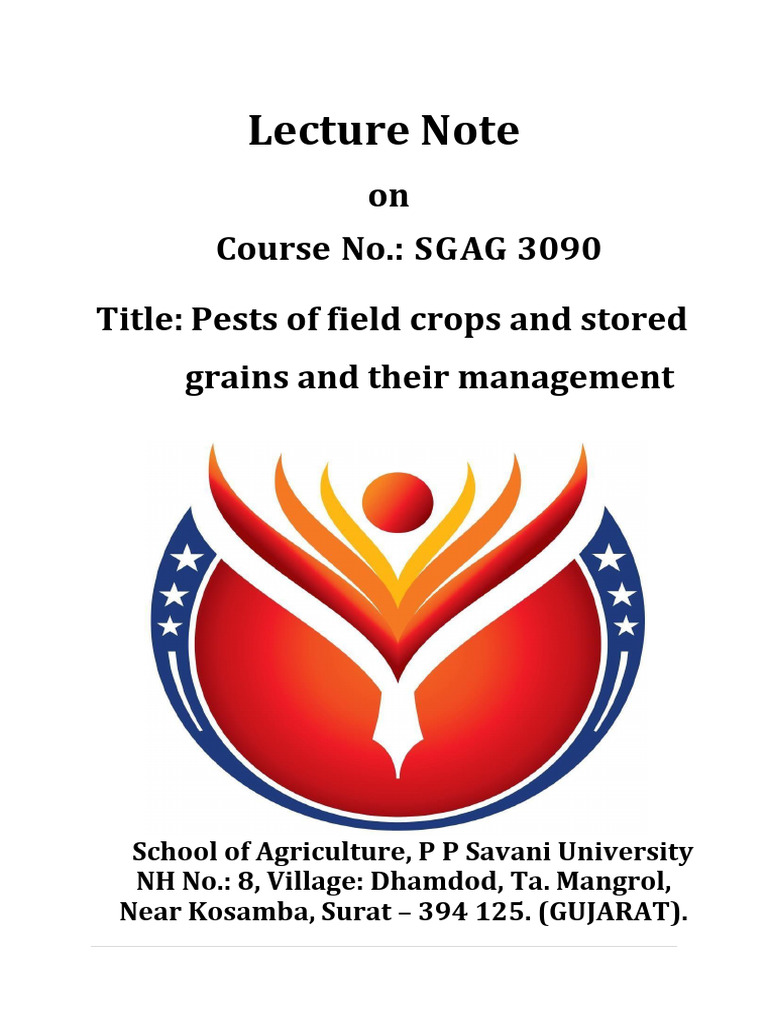 Lecture Note

on

Course No.: SGAG 3090

Title: Pests of field crops and stored grains and their management

School of Agriculture, P P Savani University
NH No.: 8, Village: Dhamdod, Ta. Mangrol,
Near Kosamba, Surat – 394 125. (GUJARAT).